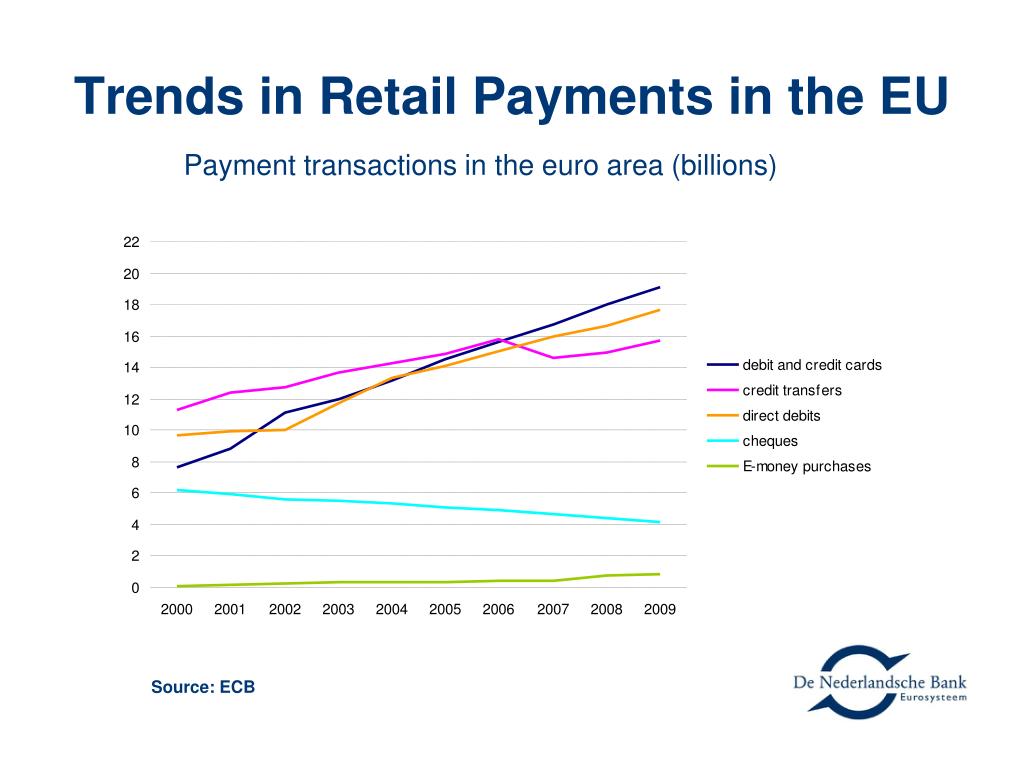 Trends in Retail Payments in the EU

Payment transactions in the euro area (billions)

22
20
18
16
14
12
10
8
6
4
2
0

2000 2001 2002 2003 2004 2005 2006 2007 2008 2009

debit and credit cards
credit transfers
direct debits
cheques
E-money purchases

Source: ECB

De Nederlandsche Bank
Eurosysteem